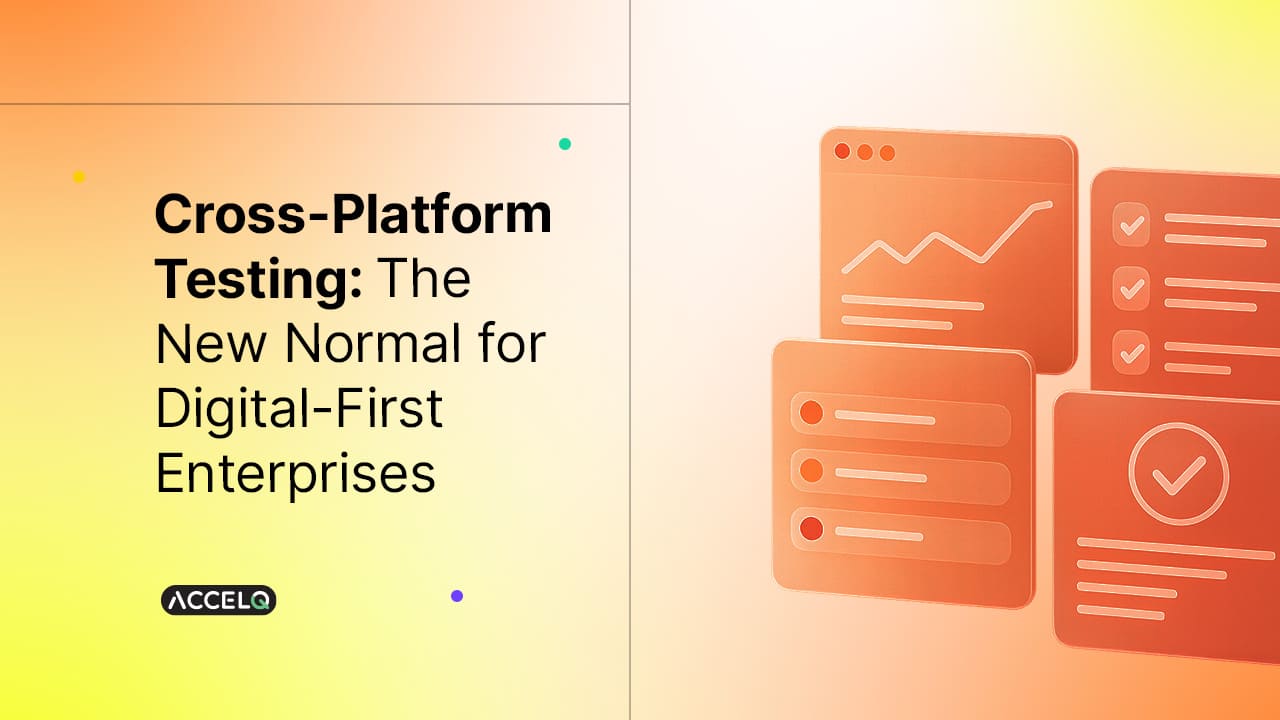 Cross-Platform Testing: The New Normal for Digital-First Enterprises

ACCELQ